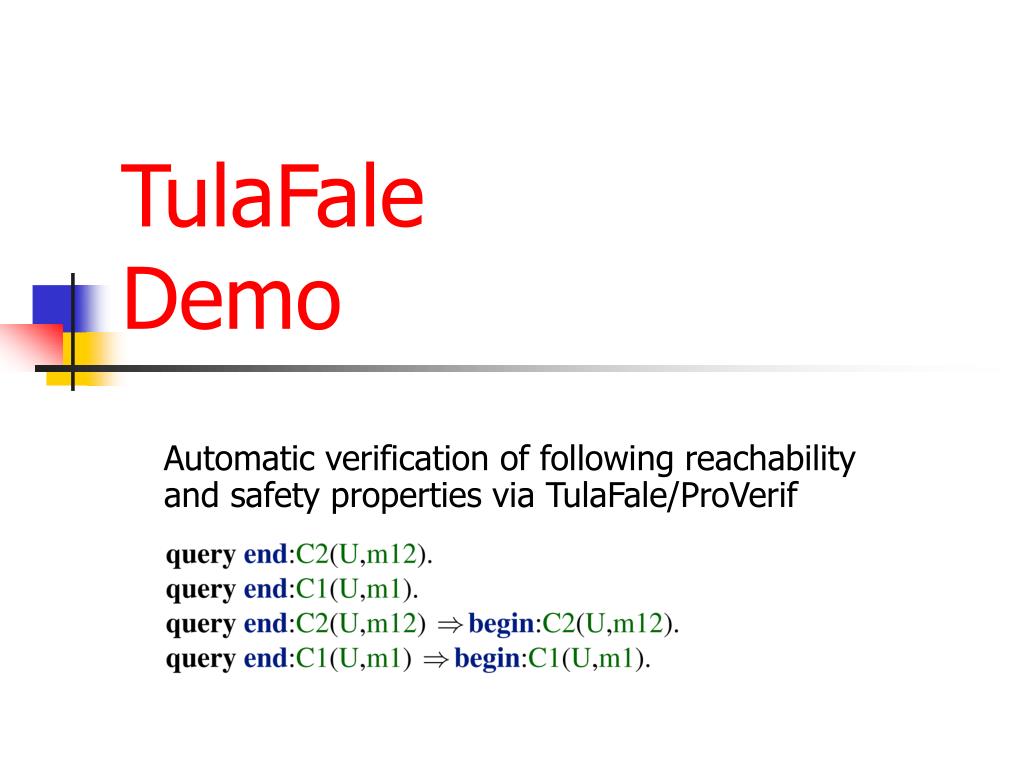 TulaFale Demo

Automatic verification of following reachability and safety properties via TulaFale/ProVerif

query end:C2(U,m12).
query end:C1(U,m1).
query end:C2(U,m12) $\Rightarrow$ begin:C2(U,m12).
query end:C1(U,m1) $\Rightarrow$ begin:C1(U,m1).